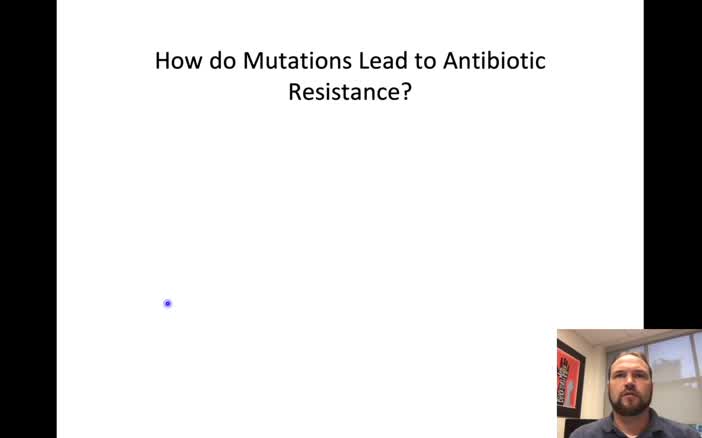 How do Mutations Lead to Antibiotic Resistance?